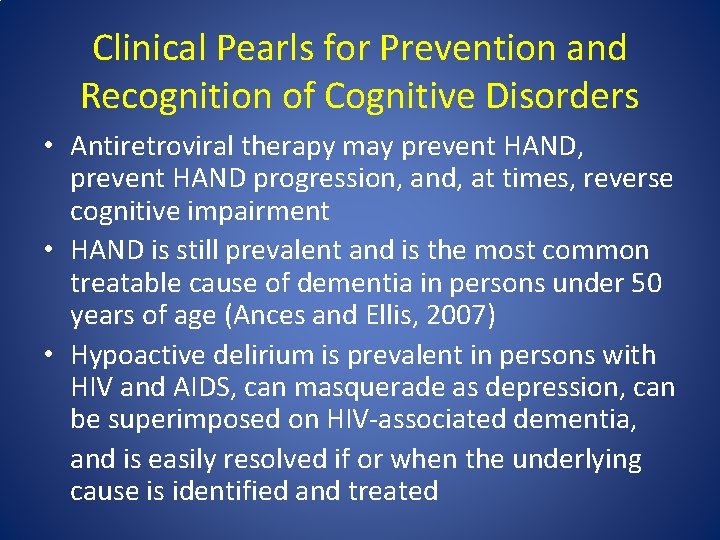 Clinical Pearls for Prevention and Recognition of Cognitive Disorders

• Antiretroviral therapy may prevent HAND, prevent HAND progression, and, at times, reverse cognitive impairment

• HAND is still prevalent and is the most common treatable cause of dementia in persons under 50 years of age (Ances and Ellis, 2007)

• Hypoactive delirium is prevalent in persons with HIV and AIDS, can masquerade as depression, can be superimposed on HIV-associated dementia, and is easily resolved if or when the underlying cause is identified and treated